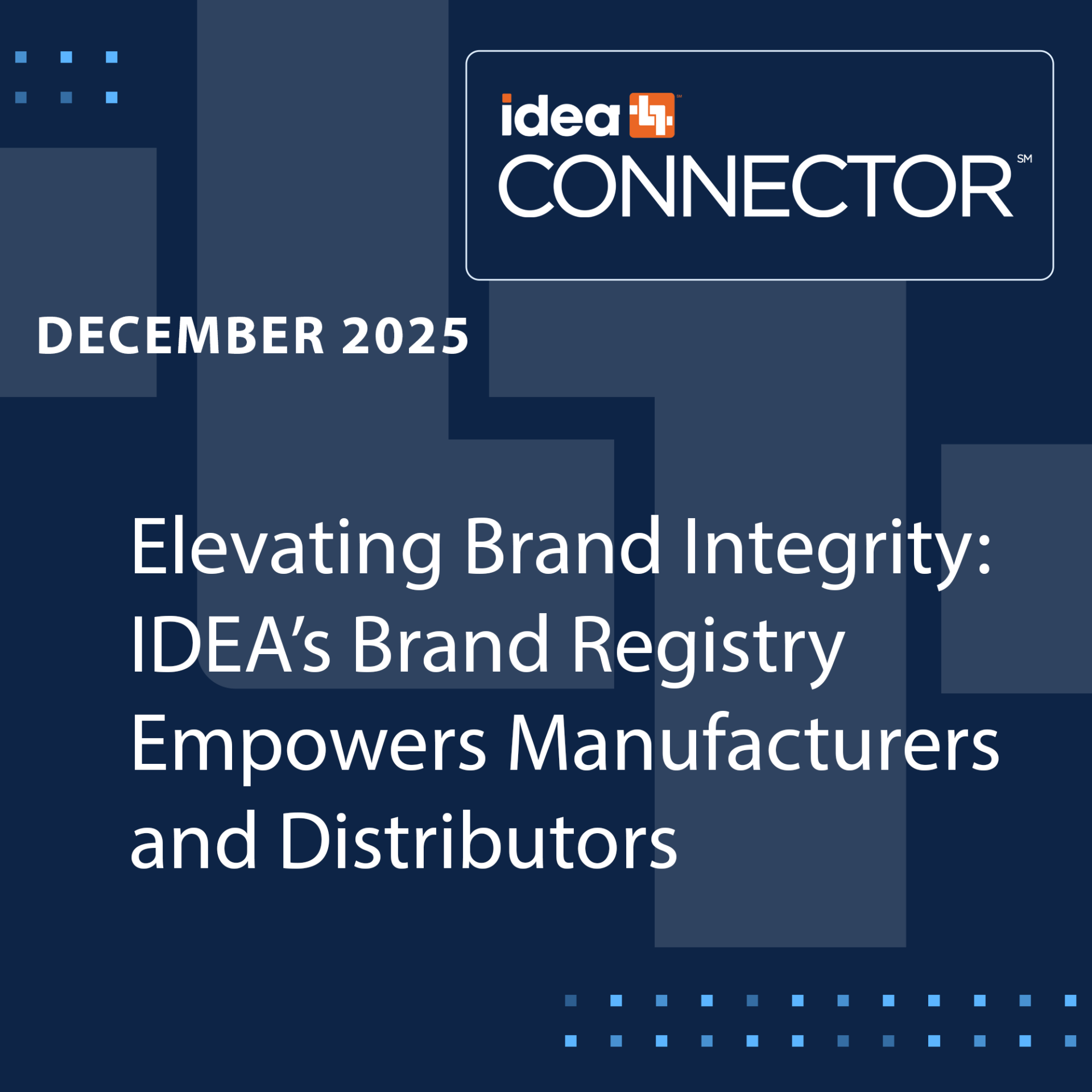 idea SM
CONNECTOR SM

DECEMBER 2025

Elevating Brand Integrity: IDEA's Brand Registry Empowers Manufacturers and Distributors